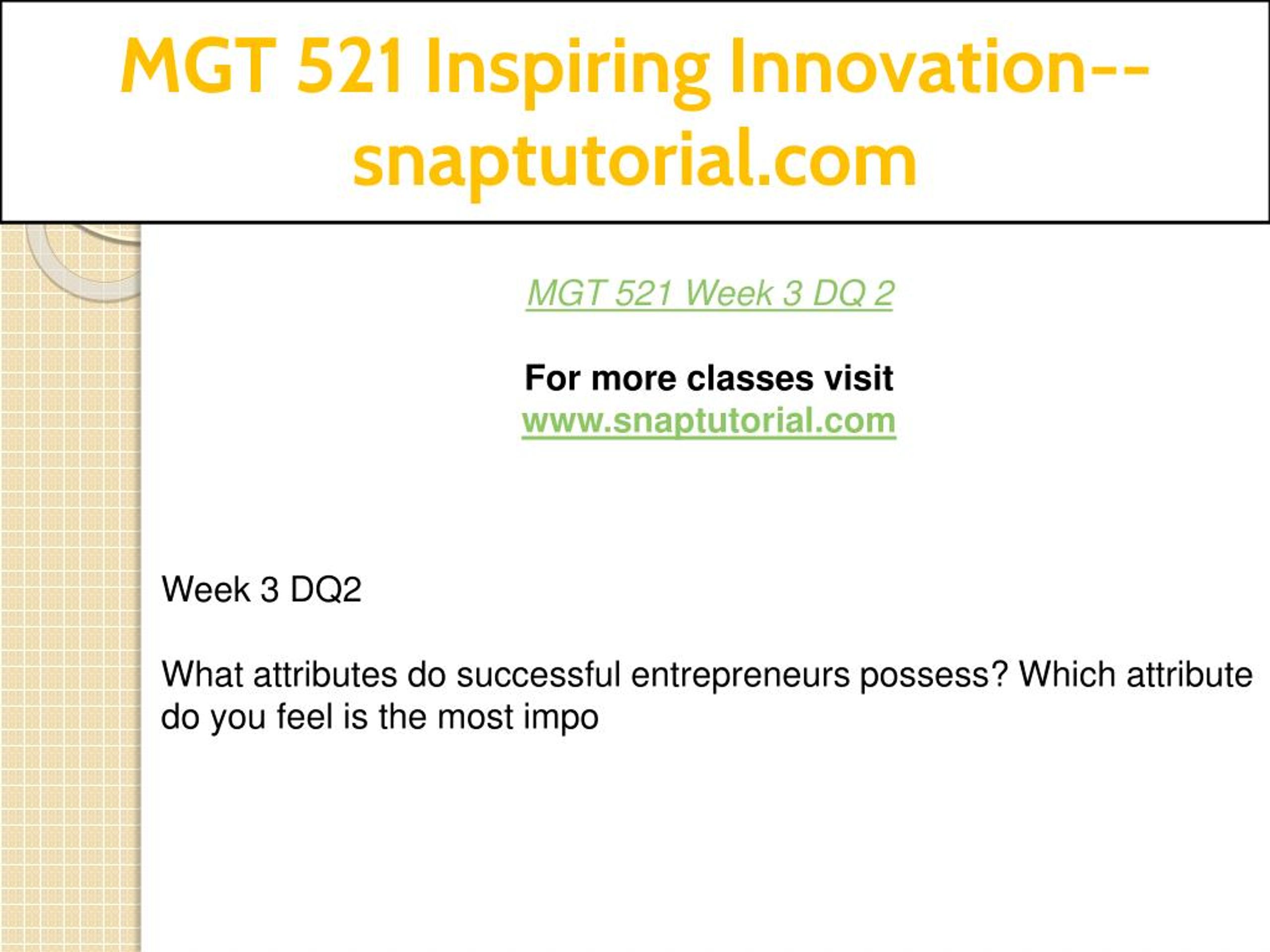 MGT 521 Inspiring Innovation--snaptutorial.com

MGT 521 Week 3 DQ 2

For more classes visit
www.snaptutorial.com

Week 3 DQ2

What attributes do successful entrepreneurs possess? Which attribute do you feel is the most impo